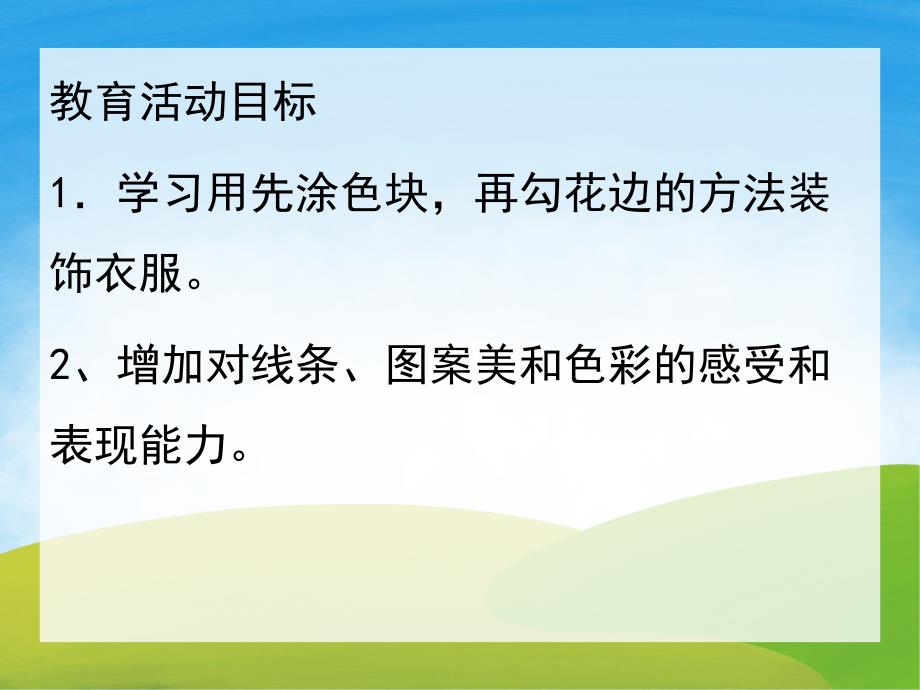 教育活动目标

1．学习用先涂色块，再勾花边的方法装饰衣服。

2、增加对线条、图案美和色彩的感受和表现能力。